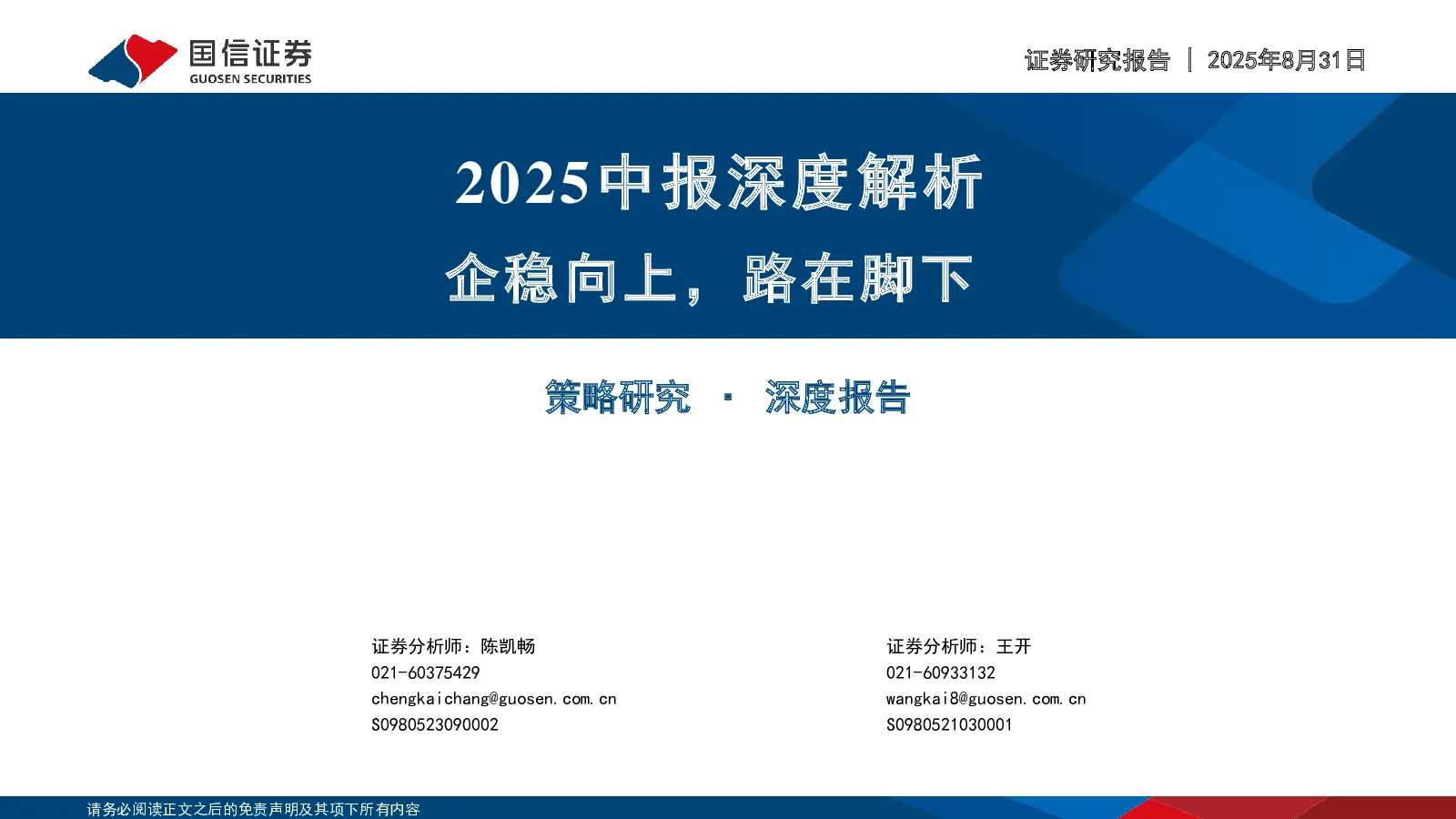 国信证券
GUOSEN SECURITIES

证券研究报告 | 2025年8月31日

2025中报深度解析

企稳向上，路在脚下

策略研究 · 深度报告

证券分析师：陈凯畅
021-60375429
chengkaichang@guosen.com.cn
S0980523090002

证券分析师：王开
021-60933132
wangkai8@guosen.com.cn
S0980521030001

请务必阅读正文之后的免责声明及其项下所有内容